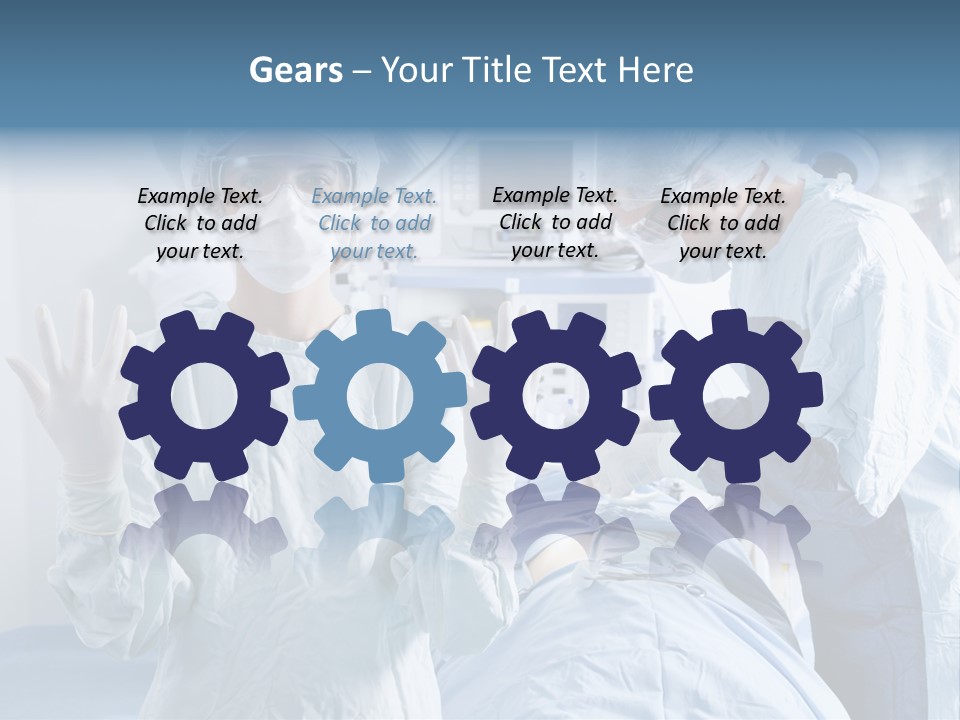 Gears – Your Title Text Here

Example Text. Click to add your text.

Example Text. Click to add your text.

Example Text. Click to add your text.

Example Text. Click to add your text.